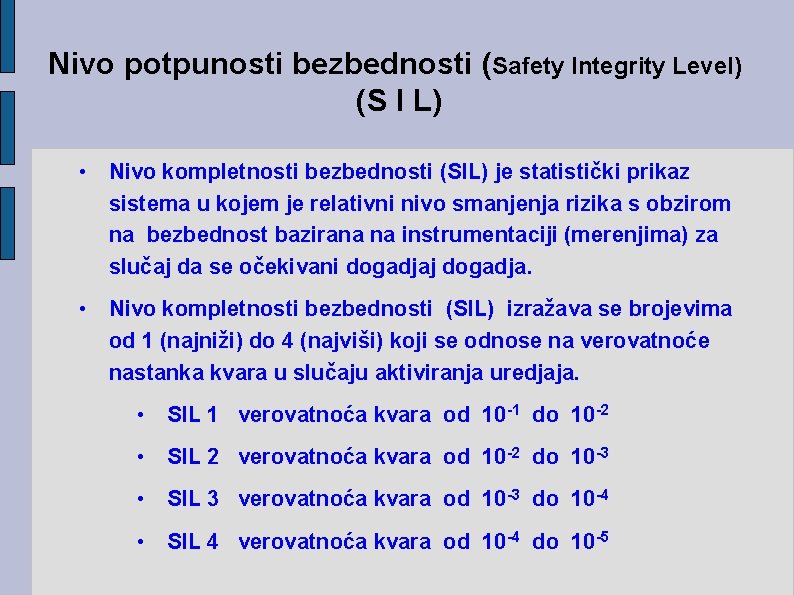 Nivo potpunosti bezbednosti (Safety Integrity Level) (S I L)

• Nivo kompletnosti bezbednosti (SIL) je statistički prikaz sistema u kojem je relativni nivo smanjenja rizika s obzirom na bezbednost bazirana na instrumentaciji (merenjima) za slučaj da se očekivani dogadjaj dogadja.

• Nivo kompletnosti bezbednosti (SIL) izražava se brojevima od 1 (najniži) do 4 (najviši) koji se odnose na verovatnoće nastanka kvara u slučaju aktiviranja uredjaja.

• SIL 1 verovatnoća kvara od $10^{-1}$ do $10^{-2}$

• SIL 2 verovatnoća kvara od $10^{-2}$ do $10^{-3}$

• SIL 3 verovatnoća kvara od $10^{-3}$ do $10^{-4}$

• SIL 4 verovatnoća kvara od $10^{-4}$ do $10^{-5}$